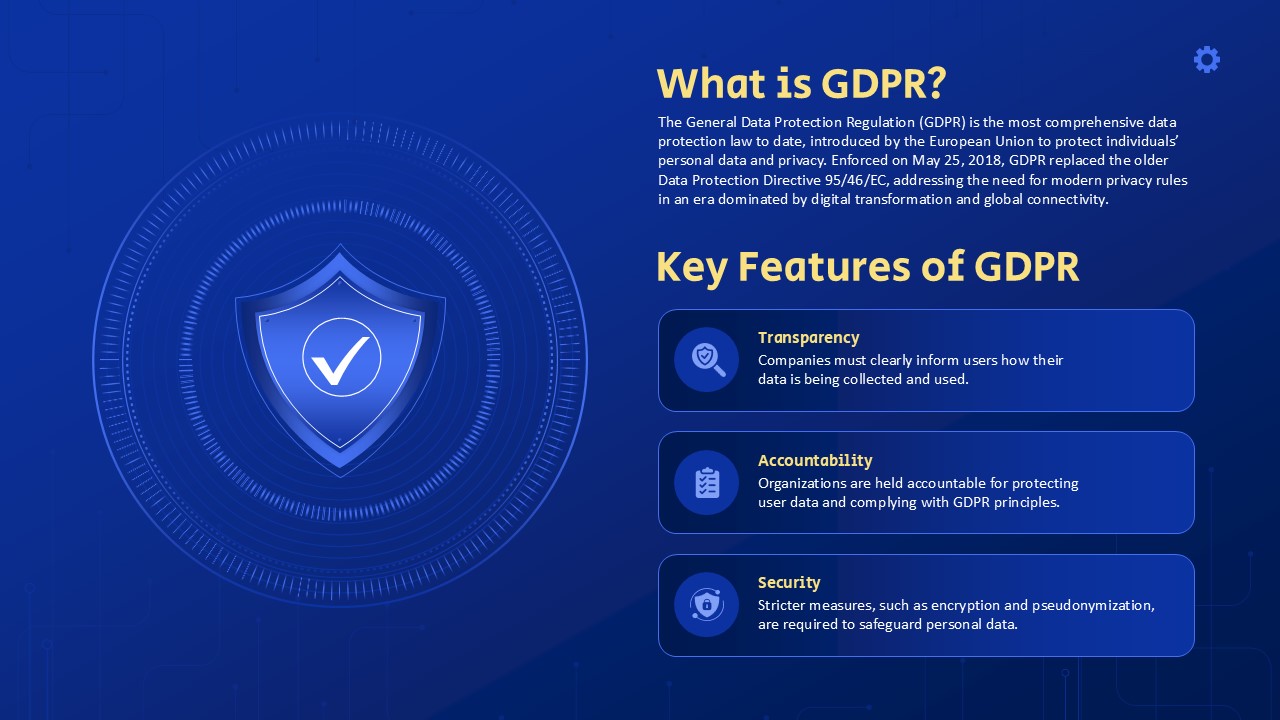 What is GDPR?

The General Data Protection Regulation (GDPR) is the most comprehensive data protection law to date, introduced by the European Union to protect individuals' personal data and privacy. Enforced on May 25, 2018, GDPR replaced the older Data Protection Directive 95/46/EC, addressing the need for modern privacy rules in an era dominated by digital transformation and global connectivity.

Key Features of GDPR

Transparency
Companies must clearly inform users how their data is being collected and used.

Accountability
Organizations are held accountable for protecting user data and complying with GDPR principles.

Security
Stricter measures, such as encryption and pseudonymization, are required to safeguard personal data.